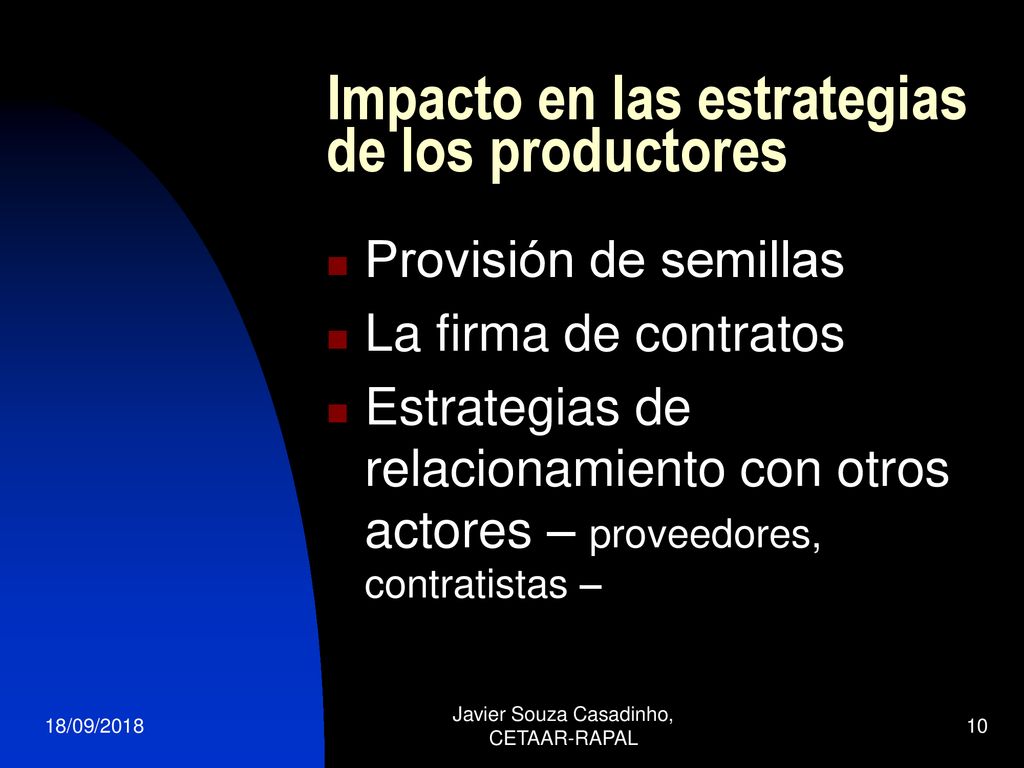 Impacto en las estrategias de los productores

Provisión de semillas

La firma de contratos

Estrategias de relacionamiento con otros actores – proveedores, contratistas –

18/09/2018

Javier Souza Casadinho, CETAAR-RAPAL

10